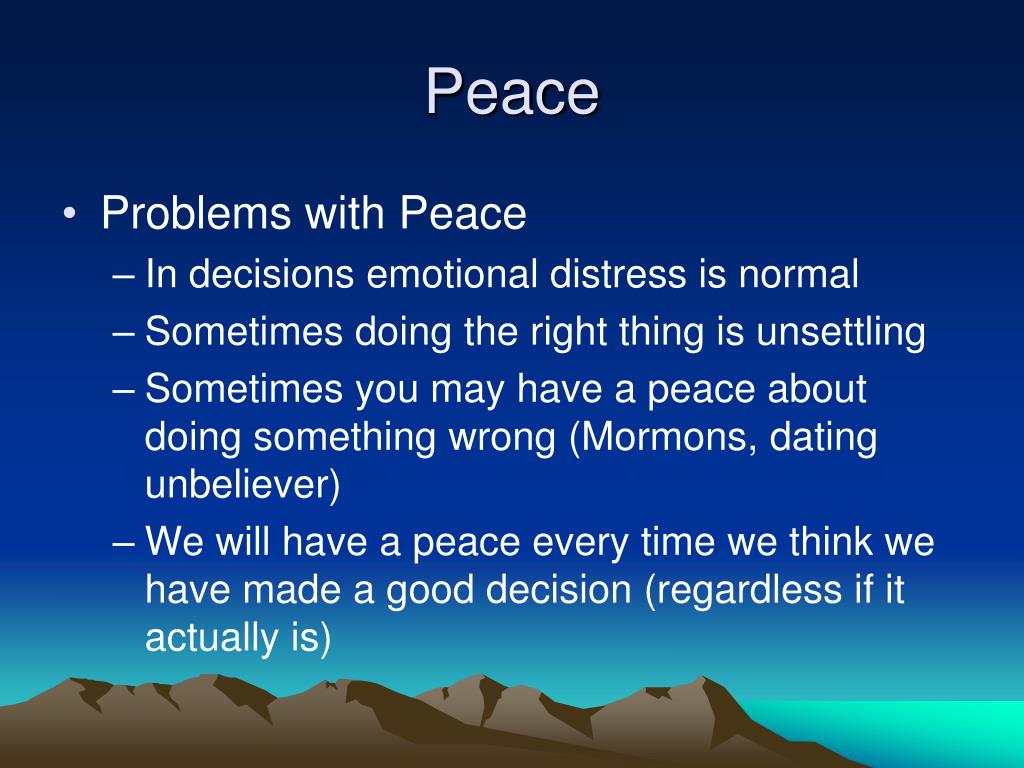 Peace

• Problems with Peace
– In decisions emotional distress is normal
– Sometimes doing the right thing is unsettling
– Sometimes you may have a peace about doing something wrong (Mormons, dating unbeliever)
– We will have a peace every time we think we have made a good decision (regardless if it actually is)